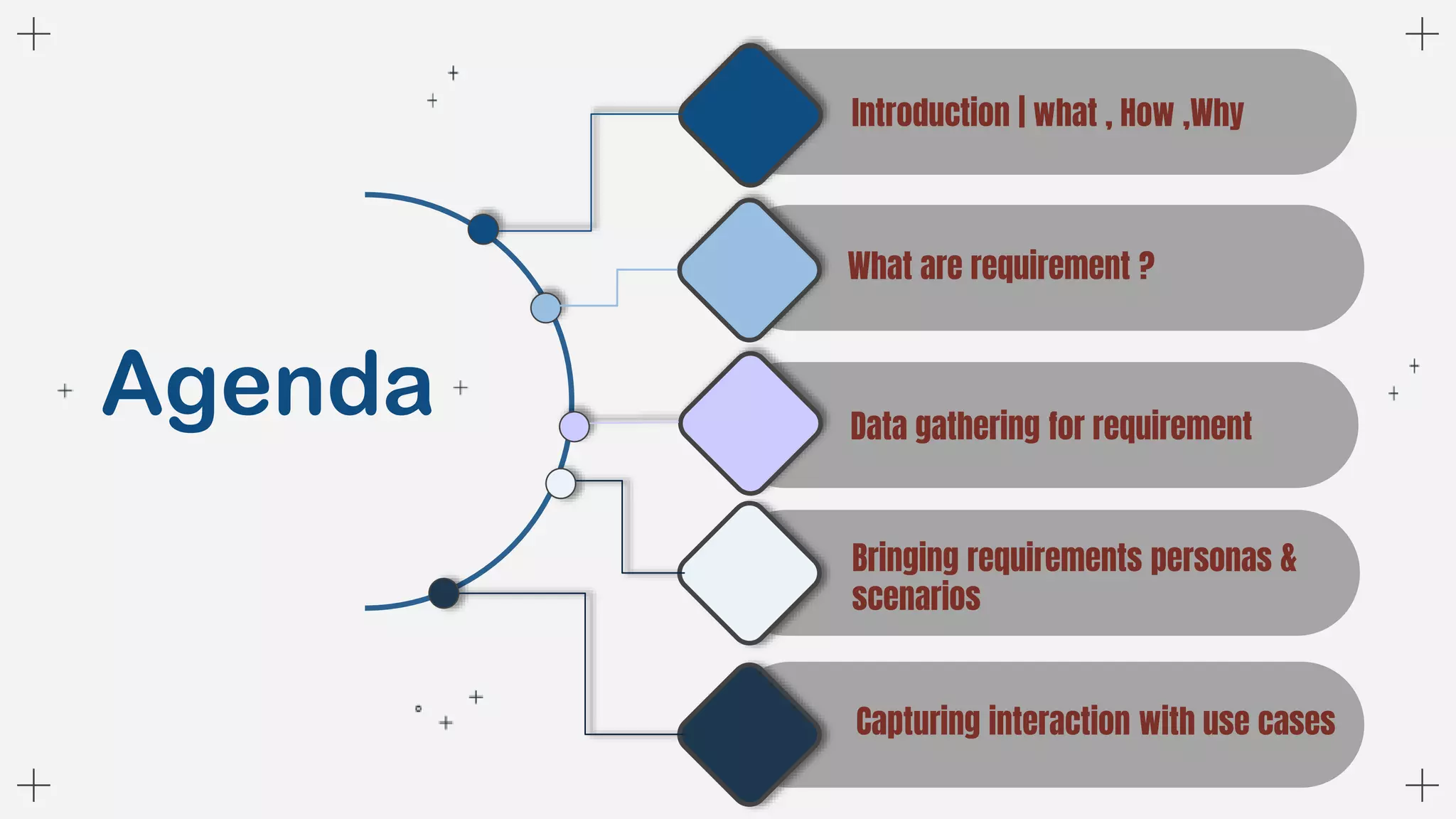 Agenda

Introduction | what , How ,Why

What are requirement ?

Data gathering for requirement

Bringing requirements personas & scenarios

Capturing interaction with use cases